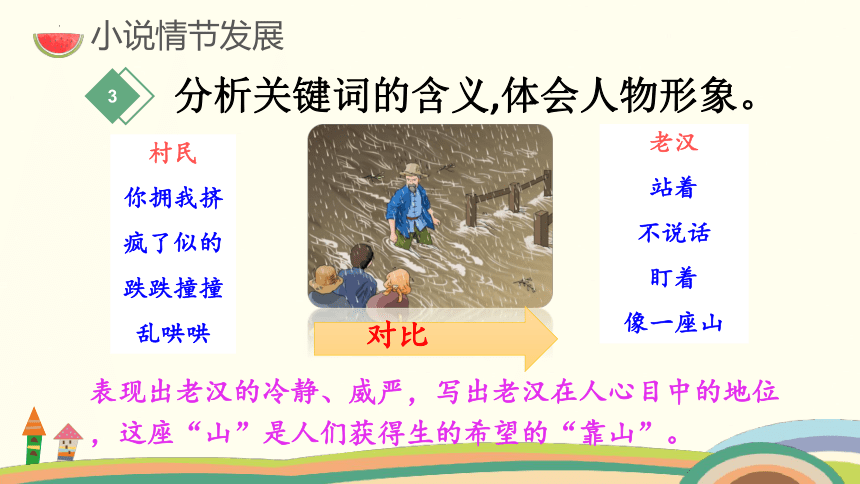 小说情节发展

3 分析关键词的含义,体会人物形象。

村民
你拥我挤
疯了似的
跌跌撞撞
乱哄哄

对比

老汉
站着
不说话
盯着
像一座山

表现出老汉的冷静、威严，写出老汉在人心目中的地位，这座“山”是人们获得生的希望的“靠山”。